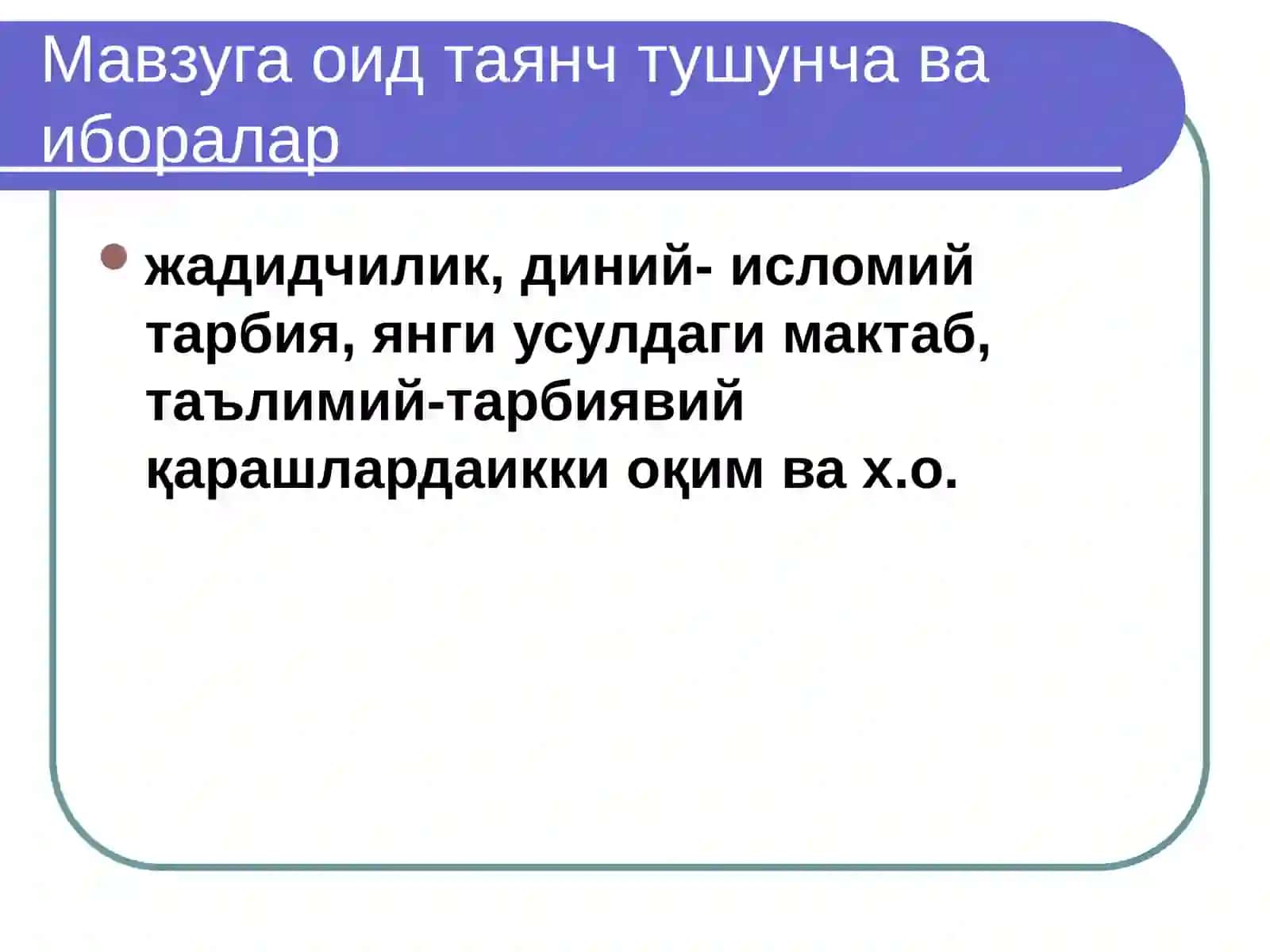 Мавзуга оид таянч тушунча ва иборалар

жадидчилик, диний- исломий тарбия, янги усулдаги мактаб, таълимий-тарбиявий қарашлардаикки оқим ва х.о.